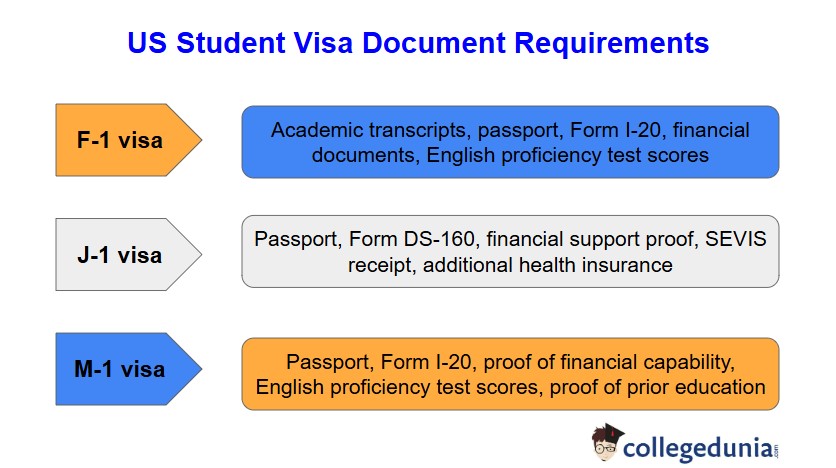 US Student Visa Document Requirements

F-1 visa

Academic transcripts, passport, Form I-20, financial documents, English proficiency test scores

J-1 visa

Passport, Form DS-160, financial support proof, SEVIS receipt, additional health insurance

M-1 visa

Passport, Form I-20, proof of financial capability, English proficiency test scores, proof of prior education

collegedunia.com